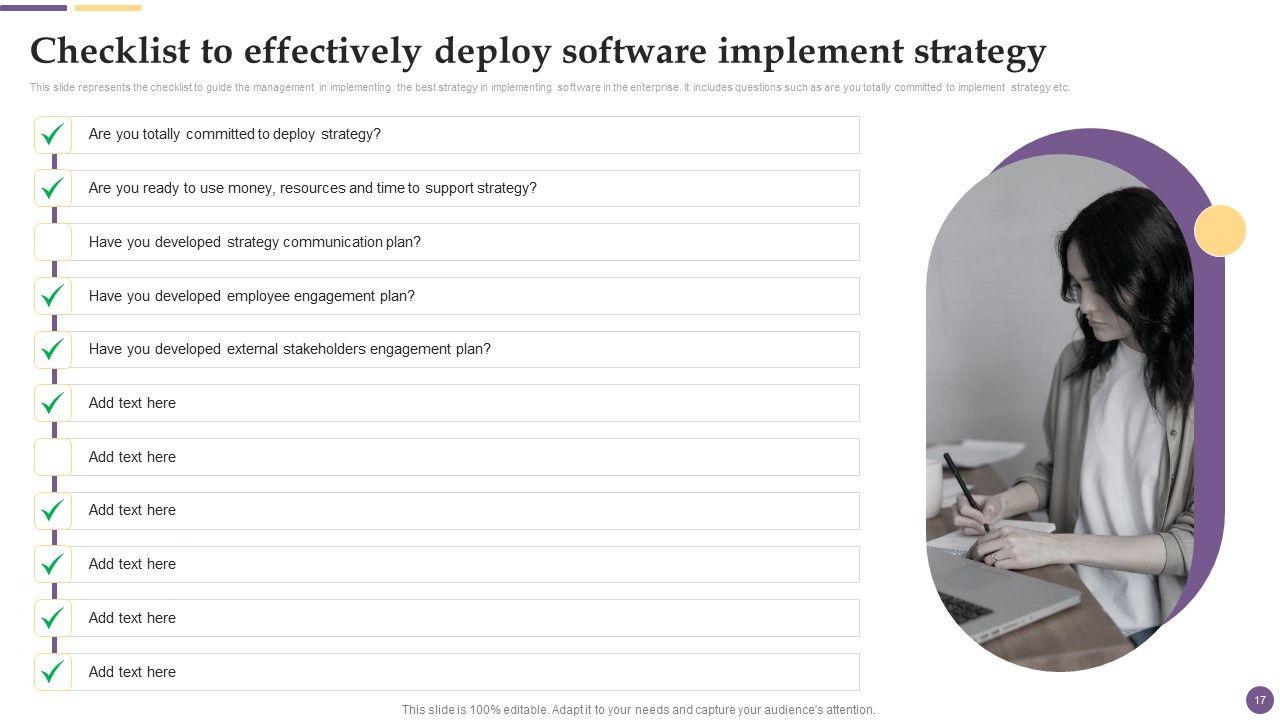 Checklist to effectively deploy software implement strategy

This slide represents the checklist to guide the management in implementing the best strategy in implementing software in the enterprise. It includes questions such as are you totally committed to implement strategy etc.

Are you totally committed to deploy strategy?

Are you ready to use money, resources and time to support strategy?

Have you developed strategy communication plan?

Have you developed employee engagement plan?

Have you developed external stakeholders engagement plan?

Add text here

Add text here

Add text here

Add text here

Add text here

Add text here

This slide is 100% editable. Adapt it to your needs and capture your audience's attention.

17